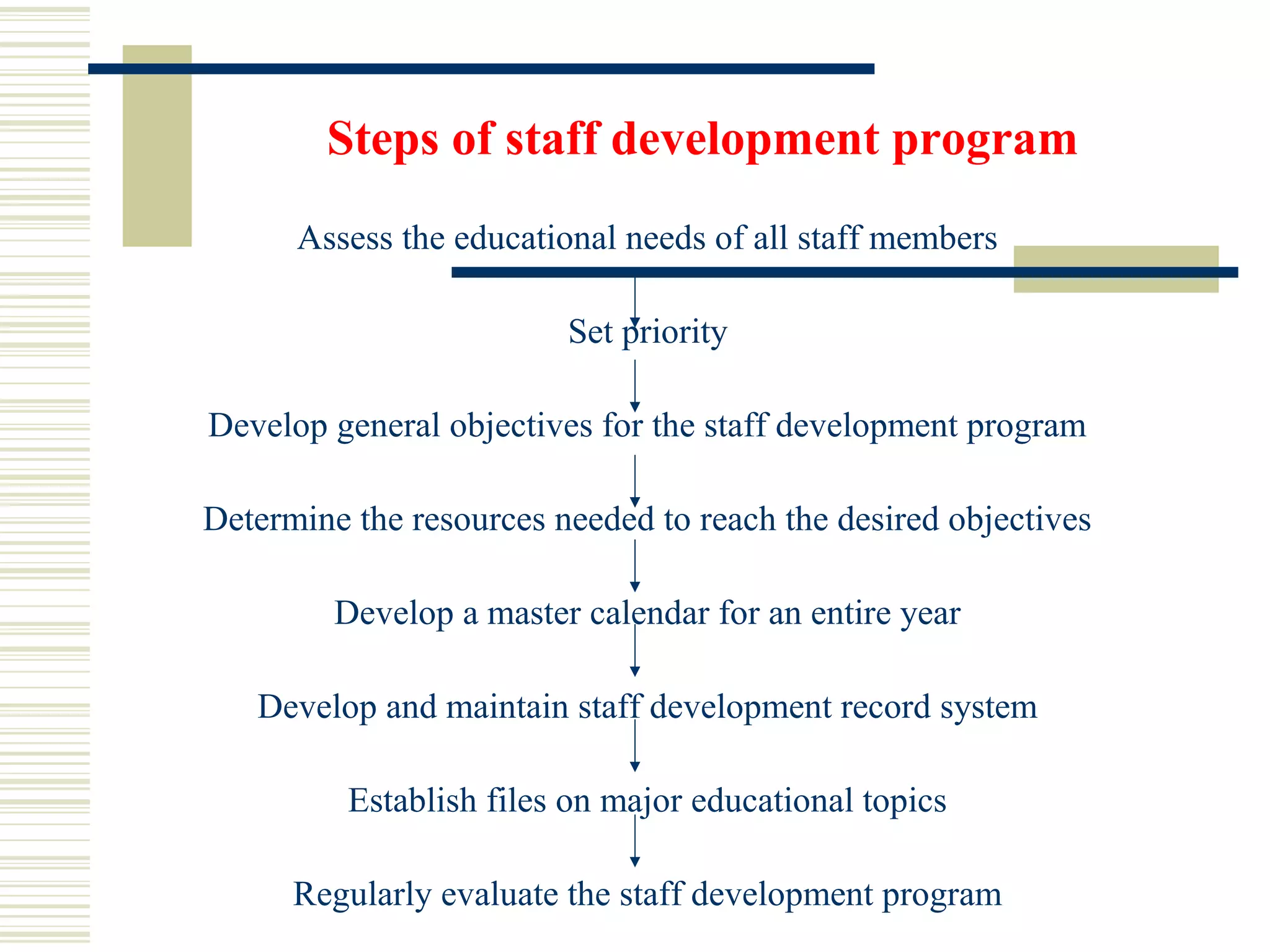 Steps of staff development program

Assess the educational needs of all staff members

Set priority

Develop general objectives for the staff development program

Determine the resources needed to reach the desired objectives

Develop a master calendar for an entire year

Develop and maintain staff development record system

Establish files on major educational topics

Regularly evaluate the staff development program